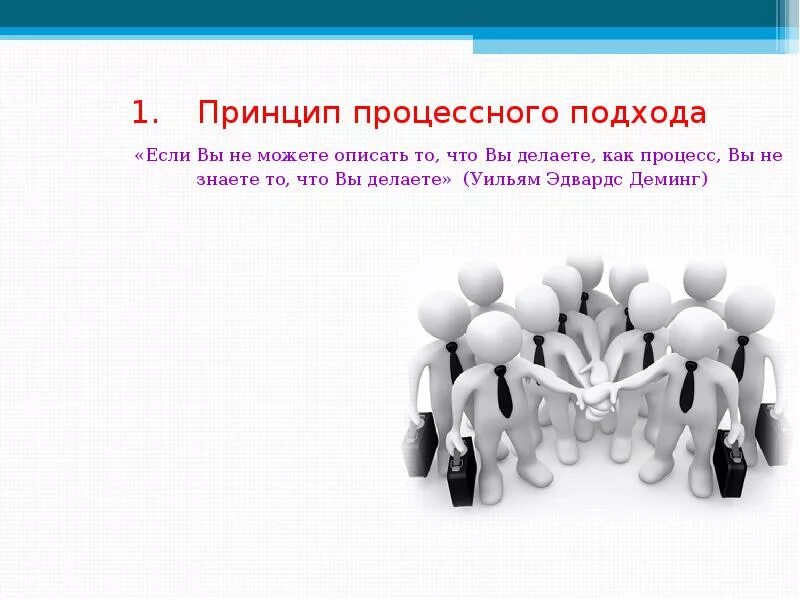 1. Принцип процессного подхода

«Если Вы не можете описать то, что Вы делаете, как процесс, Вы не знаете то, что Вы делаете» (Уильям Эдвардс Деминг)